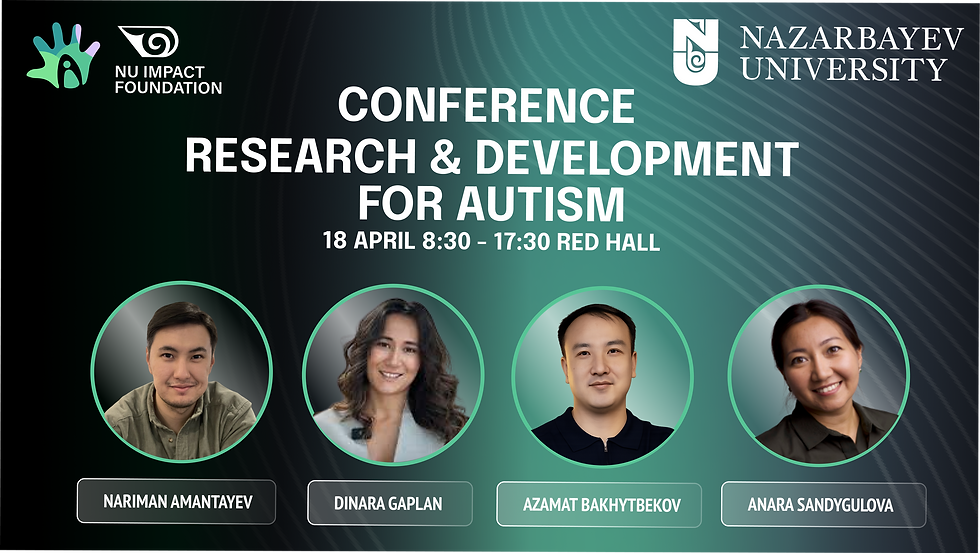 NU IMPACT FOUNDATION

NAZARBAYEV UNIVERSITY

CONFERENCE
RESEARCH & DEVELOPMENT FOR AUTISM
18 APRIL 8:30 - 17:30 RED HALL

NARIMAN AMANTAYEV

DINARA GAPLAN

AZAMAT BAKHYTBEKOV

ANARA SANDYGULOVA